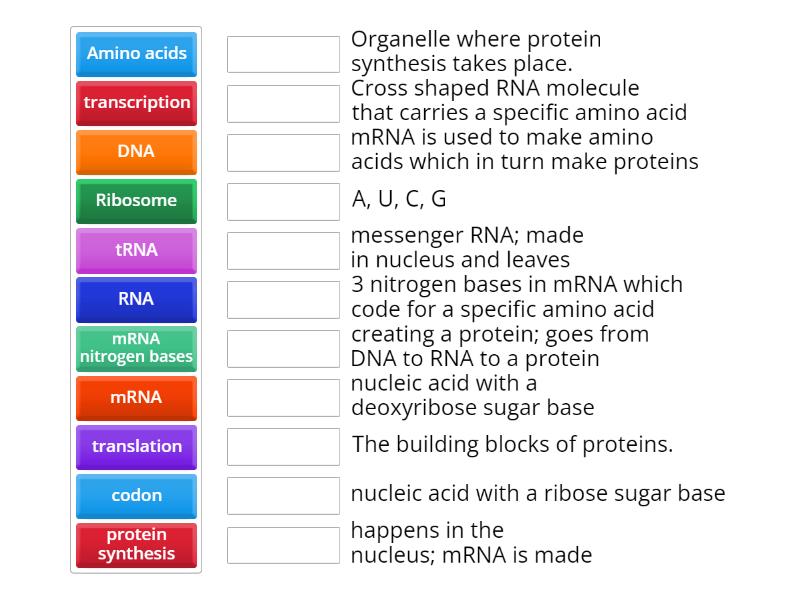 Amino acids
transcription
DNA
Ribosome
tRNA
RNA
mRNA nitrogen bases
mRNA
translation
codon
protein synthesis

Organelle where protein synthesis takes place.

Cross shaped RNA molecule that carries a specific amino acid

mRNA is used to make amino acids which in turn make proteins

A, U, C, G

messenger RNA; made in nucleus and leaves

3 nitrogen bases in mRNA which code for a specific amino acid

creating a protein; goes from DNA to RNA to a protein

nucleic acid with a deoxyribose sugar base

The building blocks of proteins.

nucleic acid with a ribose sugar base

happens in the nucleus; mRNA is made